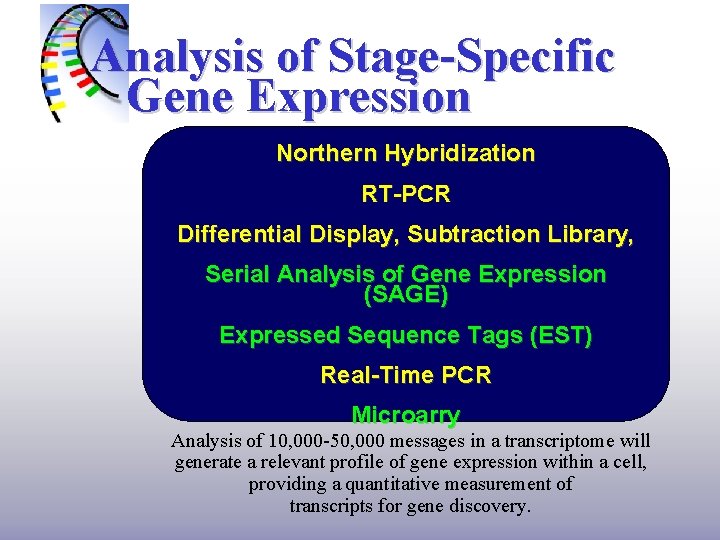 Analysis of Stage-Specific Gene Expression

Northern Hybridization

RT-PCR

Differential Display, Subtraction Library,

Serial Analysis of Gene Expression (SAGE)

Expressed Sequence Tags (EST)

Real-Time PCR

Microarry

Analysis of 10,000-50,000 messages in a transcriptome will generate a relevant profile of gene expression within a cell, providing a quantitative measurement of transcripts for gene discovery.